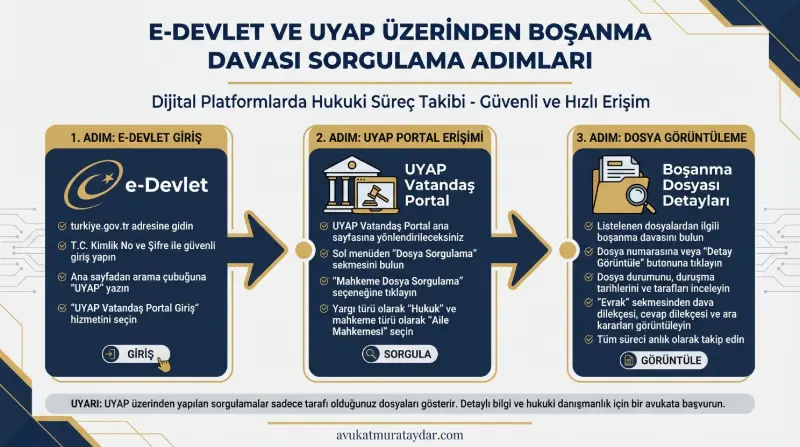 E-DEVLET VE UYAP ÜZERİNDEN BOŞANMA DAVASI SORGULAMA ADIMLARI

Dijital Platformlarda Hukuki Süreç Takibi - Güvenli ve Hızlı Erişim

1. ADIM: E-DEVLET GİRİŞ

e-Devlet

turkiye.gov.tr adresine gidin

T.C. Kimlik No ve Şifre ile güvenli giriş yapın

Ana sayfadan arama çubuğuna "UYAP" yazın

"UYAP Vatandaş Portal Giriş" hizmetini seçin

GİRİŞ

2. ADIM: UYAP PORTAL ERİŞİMİ

UYAP Vatandaş Portal

UYAP Vatandaş Portal ana sayfasına yönlendirileceksiniz

Sol menüden "Dosya Sorgulama" sekmesini bulun

"Mahkeme Dosya Sorgulama" seçeneğine tıklayın

Yargı türü olarak "Hukuk" ve mahkeme türü olarak "Aile Mahkemesi" seçin

SORGULA

3. ADIM: DOSYA GÖRÜNTÜLEME

Boşanma Dosyası Detayları

Listelenen dosyalardan ilgili boşanma davasını bulun

Dosya numarasına veya "Detay Görüntüle" butonuna tıklayın

Dosya durumunu, duruşma tarihlerini ve tarafları inceleyin

"Evrak" sekmesinden dava dilekçesi, cevap dilekçesi ve ara kararları görüntüleyin

Tüm süreci anlık olarak takip edin

GÖRÜNTÜLE

UYARI: UYAP üzerinden yapılan sorgulamalar sadece tarafı olduğunuz dosyaları gösterir. Detaylı bilgi ve hukuki danışmanlık için bir avukata başvurun.

avukatmurataydar.com